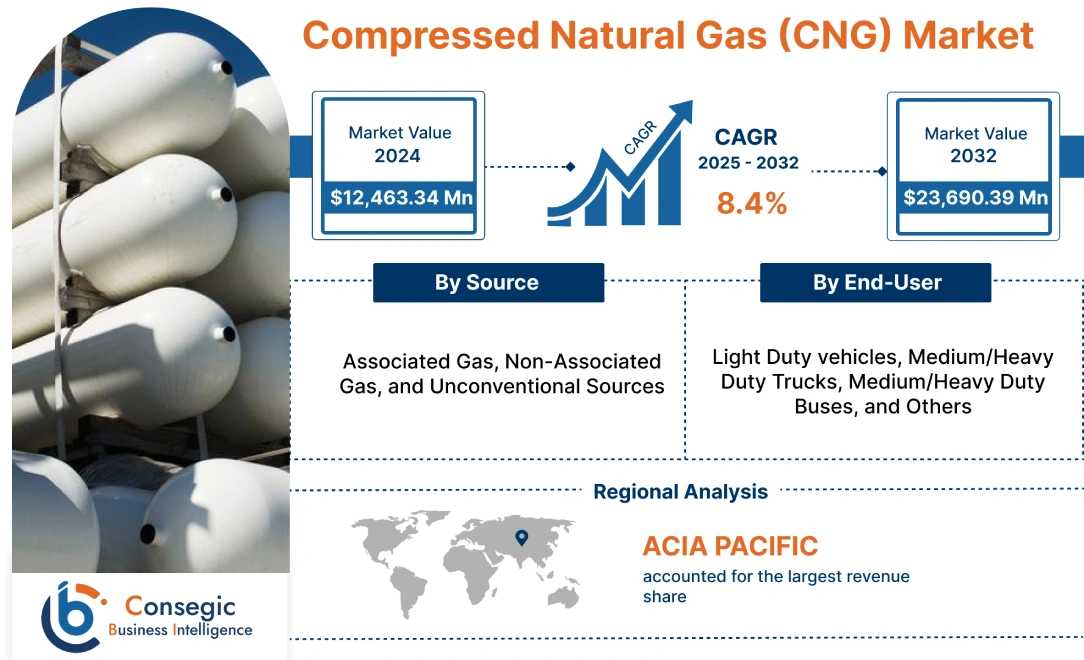 Compressed Natural Gas (CNG) Market

Market Value
2024
$12,463.34 Mn

CAGR

CAGR
2025 - 2032
8.4%

Market Value
2032
$23,690.39 Mn

By Source

Associated Gas, Non-Associated Gas, and Unconventional Sources

By End-User

Light Duty vehicles, Medium/Heavy Duty Trucks, Medium/Heavy Duty Buses, and Others

Regional Analysis

ACIA PACIFIC
accounted for the largest revenue share

Consegic
Business Intelligence